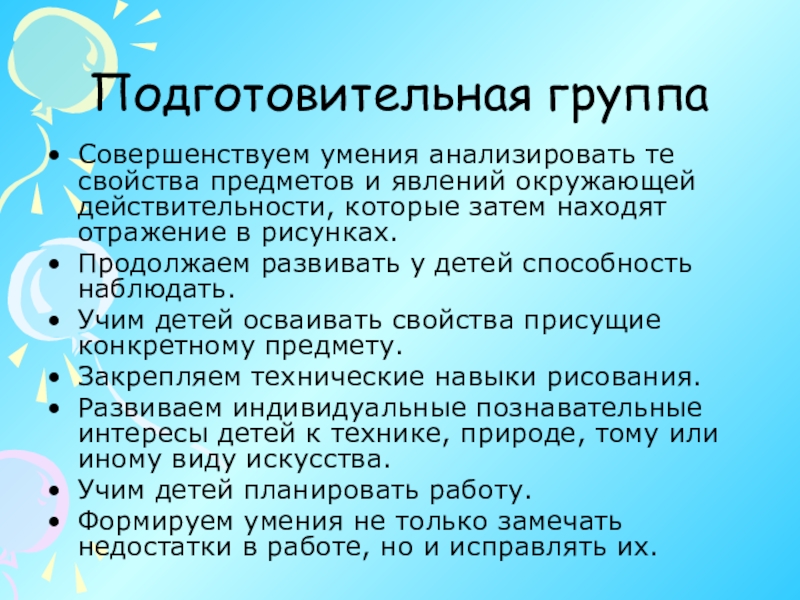 Подготовительная группа

• Совершенствуем умения анализировать те свойства предметов и явлений окружающей действительности, которые затем находят отражение в рисунках.
• Продолжаем развивать у детей способность наблюдать.
• Учим детей осваивать свойства присущие конкретному предмету.
• Закрепляем технические навыки рисования.
• Развиваем индивидуальные познавательные интересы детей к технике, природе, тому или иному виду искусства.
• Учим детей планировать работу.
• Формируем умения не только замечать недостатки в работе, но и исправлять их.